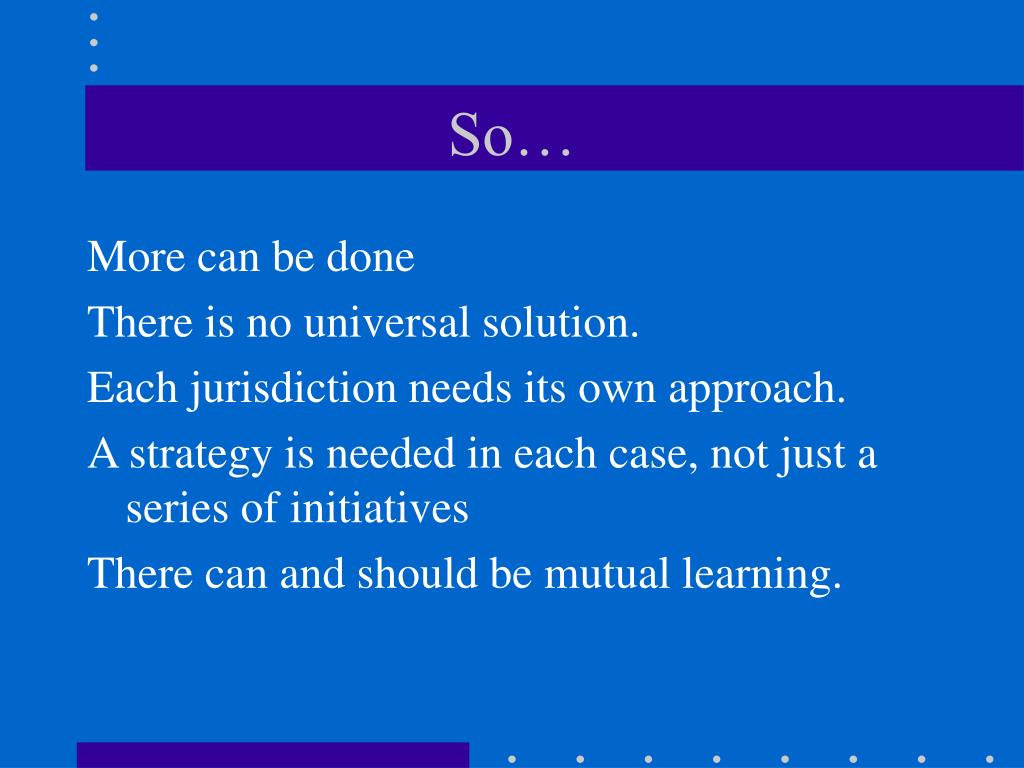 So…

More can be done

There is no universal solution.

Each jurisdiction needs its own approach.

A strategy is needed in each case, not just a series of initiatives

There can and should be mutual learning.